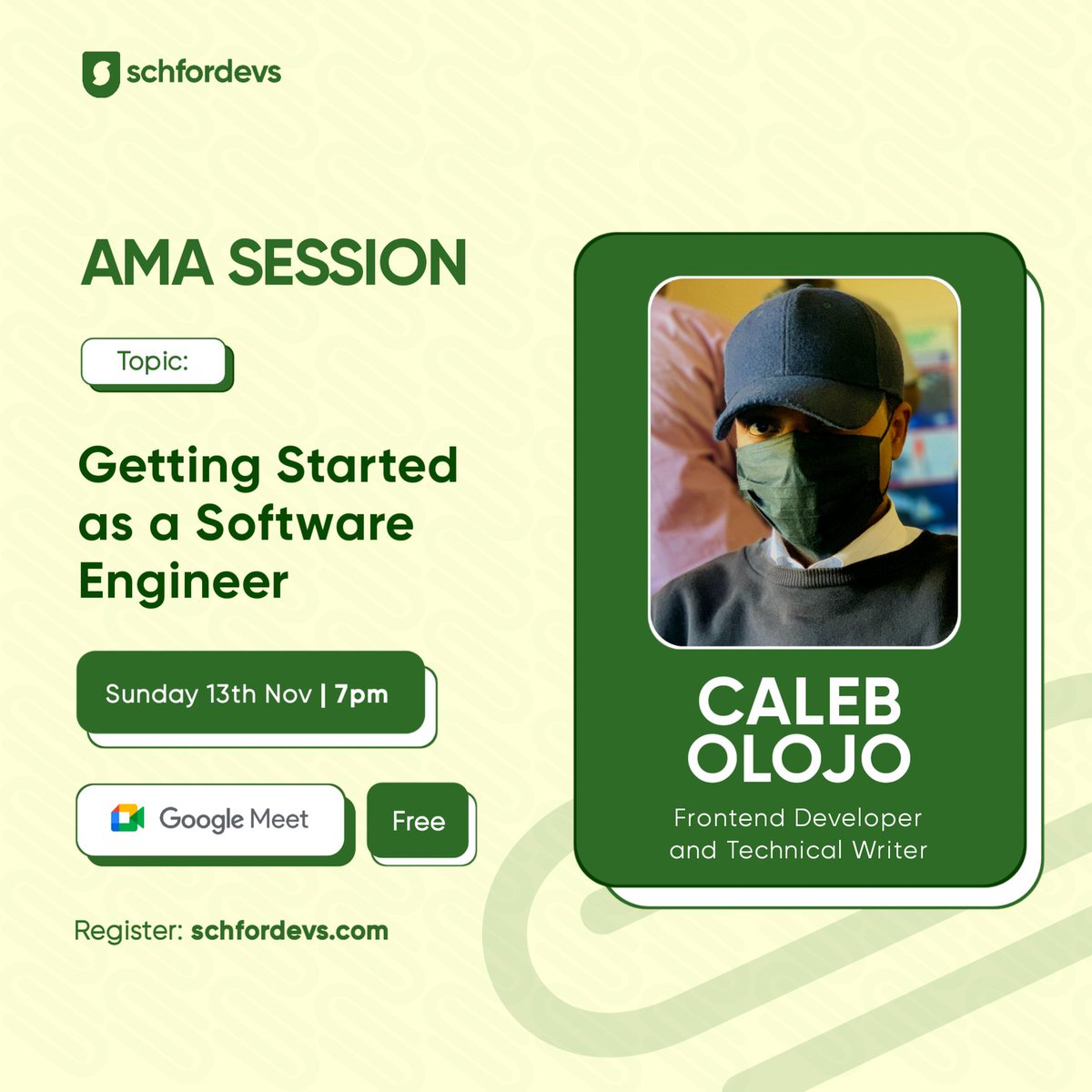 schfordevs

AMA SESSION

Topic:

Getting Started as a Software Engineer

Sunday 13th Nov | 7pm

Google Meet

Free

Register: schfordevs.com

CALEB OLOJO

Frontend Developer and Technical Writer